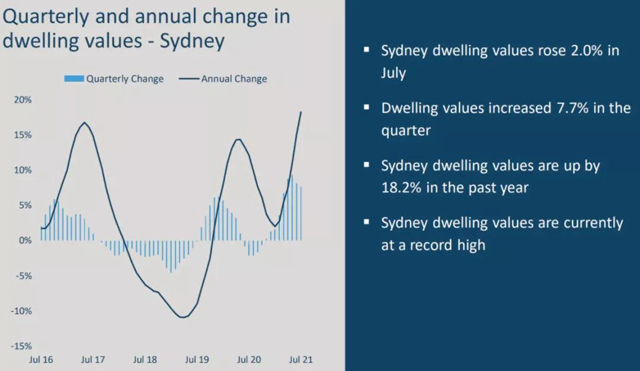 Quarterly and annual change in dwelling values - Sydney

Quarterly Change
Annual Change

20%
15%
10%
5%
0%
-5%
-10%
-15%

Jul 16
Jul 17
Jul 18
Jul 19
Jul 20
Jul 21

▪ Sydney dwelling values rose 2.0% in July

▪ Dwelling values increased 7.7% in the quarter

▪ Sydney dwelling values are up by 18.2% in the past year

▪ Sydney dwelling values are currently at a record high